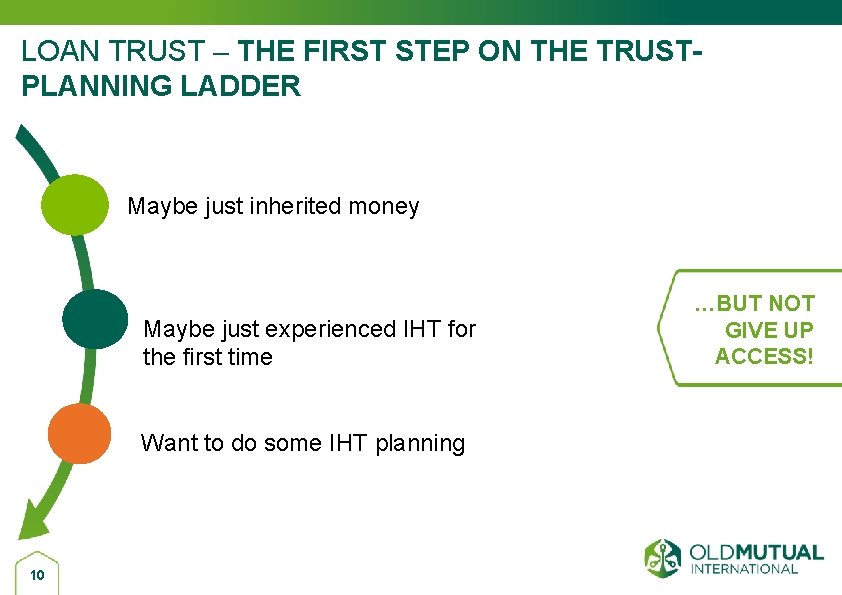 LOAN TRUST – THE FIRST STEP ON THE TRUST-PLANNING LADDER

Maybe just inherited money

Maybe just experienced IHT for the first time

Want to do some IHT planning

…BUT NOT GIVE UP ACCESS!

10

OLDMUTUAL INTERNATIONAL